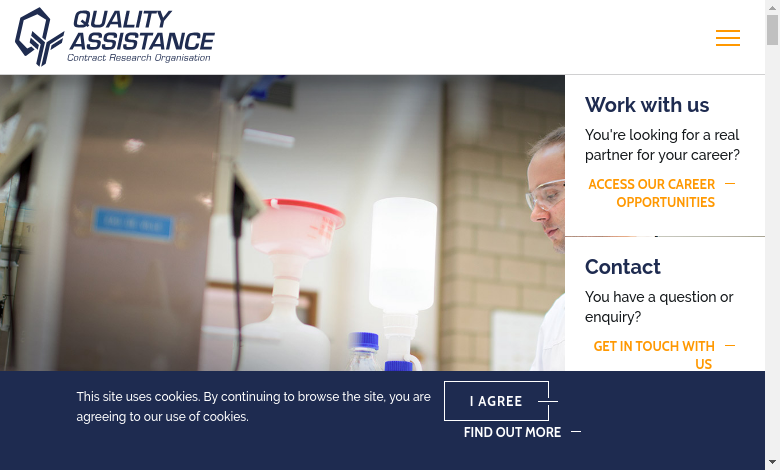 QUALITY ASSISTANCE
Contract Research Organisation

Work with us

You're looking for a real partner for your career?

ACCESS OUR CAREER OPPORTUNITIES

Contact

You have a question or enquiry?

GET IN TOUCH WITH US

This site uses cookies. By continuing to browse the site, you are agreeing to our use of cookies.

I AGREE

FIND OUT MORE